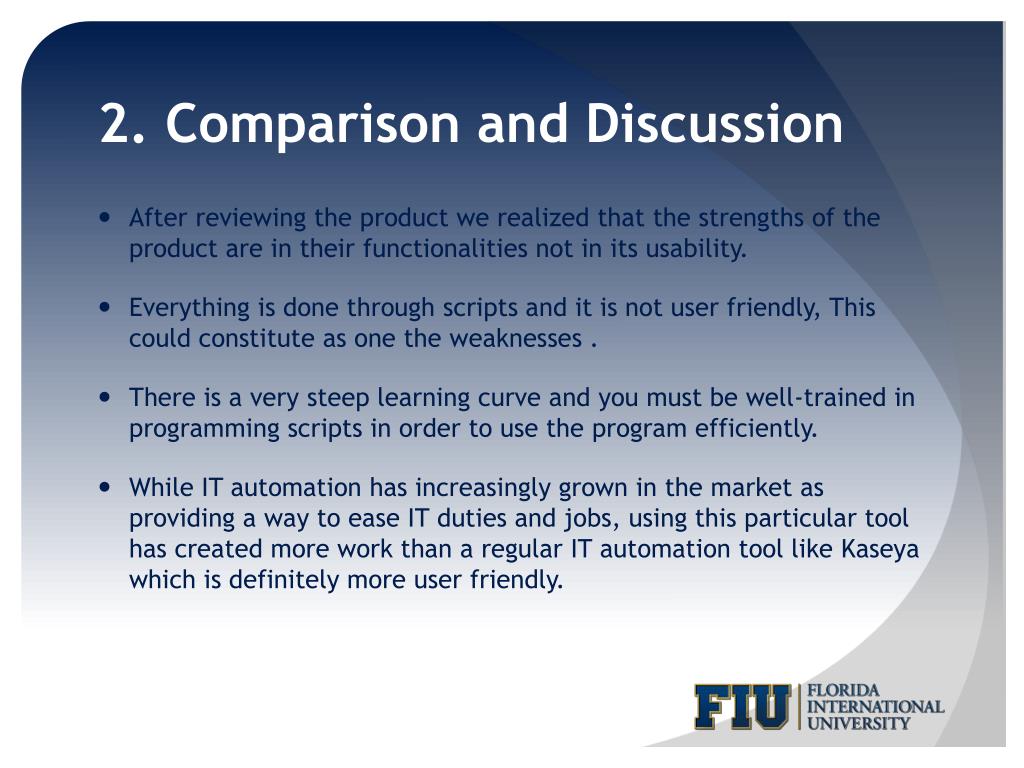 2. Comparison and Discussion

• After reviewing the product we realized that the strengths of the product are in their functionalities not in its usability.

• Everything is done through scripts and it is not user friendly, This could constitute as one the weaknesses .

• There is a very steep learning curve and you must be well-trained in programming scripts in order to use the program efficiently.

• While IT automation has increasingly grown in the market as providing a way to ease IT duties and jobs, using this particular tool has created more work than a regular IT automation tool like Kaseya which is definitely more user friendly.

FIU FLORIDA INTERNATIONAL UNIVERSITY